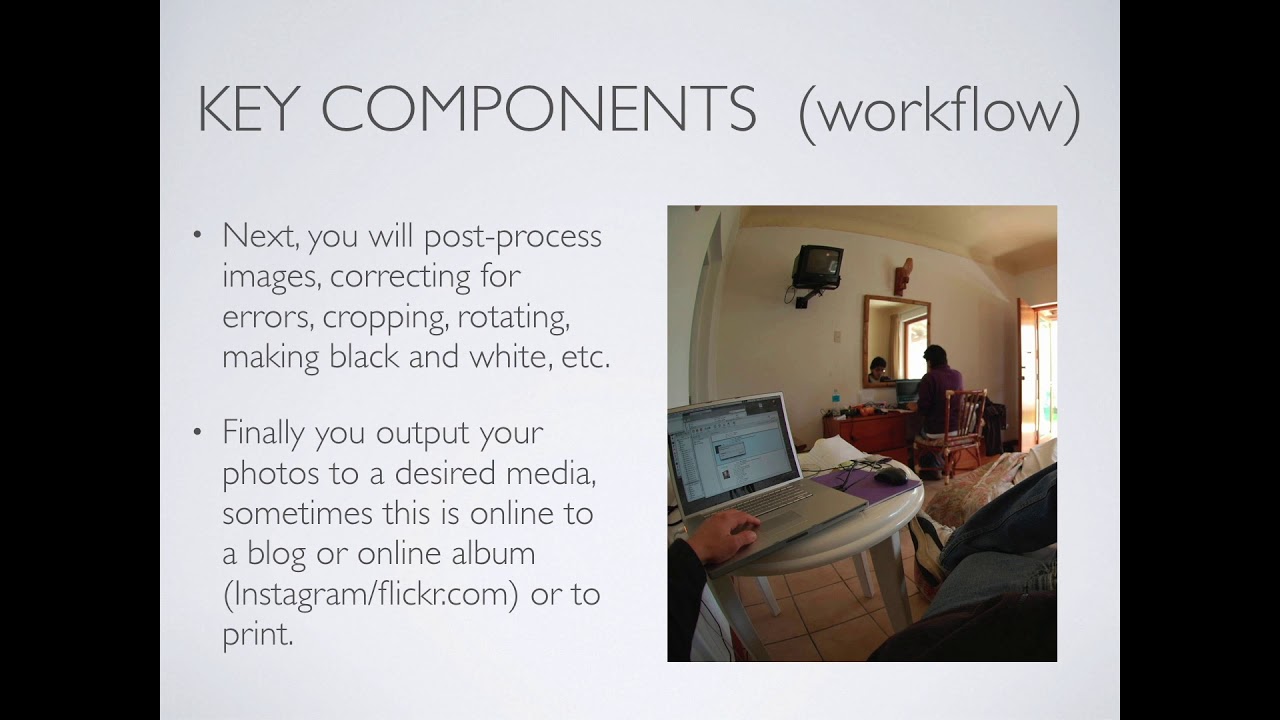 KEY COMPONENTS (workflow)

• Next, you will post-process images, correcting for errors, cropping, rotating, making black and white, etc.

• Finally you output your photos to a desired media, sometimes this is online to a blog or online album (Instagram/flickr.com) or to print.